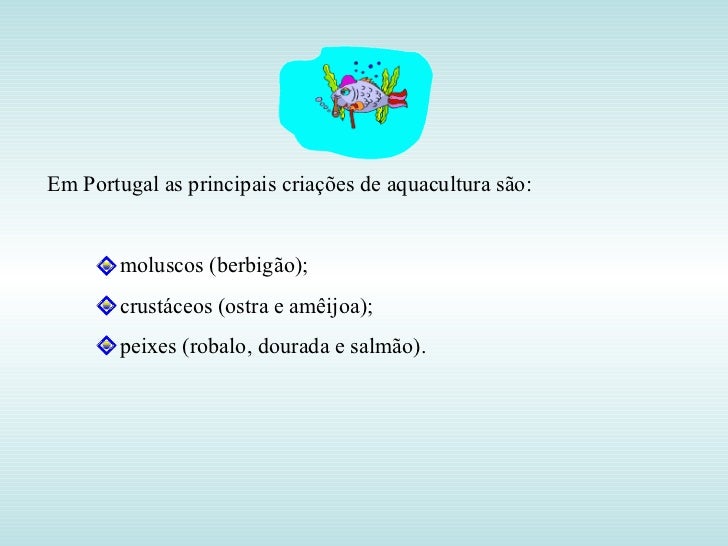 Em Portugal as principais criações de aquacultura são:

moluscos (berbigão);

crustáceos (ostra e amêijoa);

peixes (robalo, dourada e salmão).